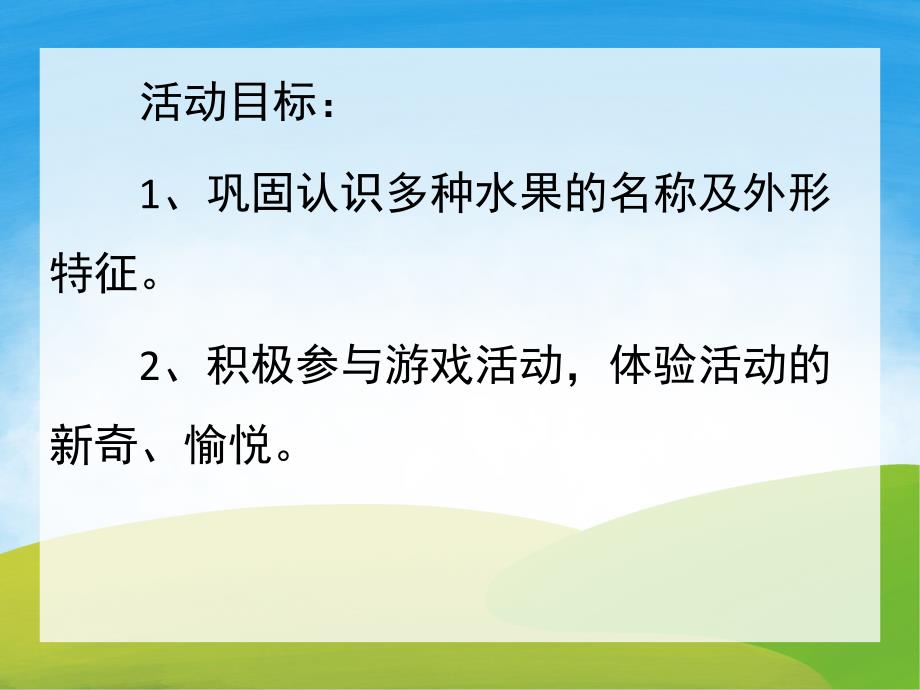 活动目标：

1、巩固认识多种水果的名称及外形特征。

2、积极参与游戏活动，体验活动的新奇、愉悦。